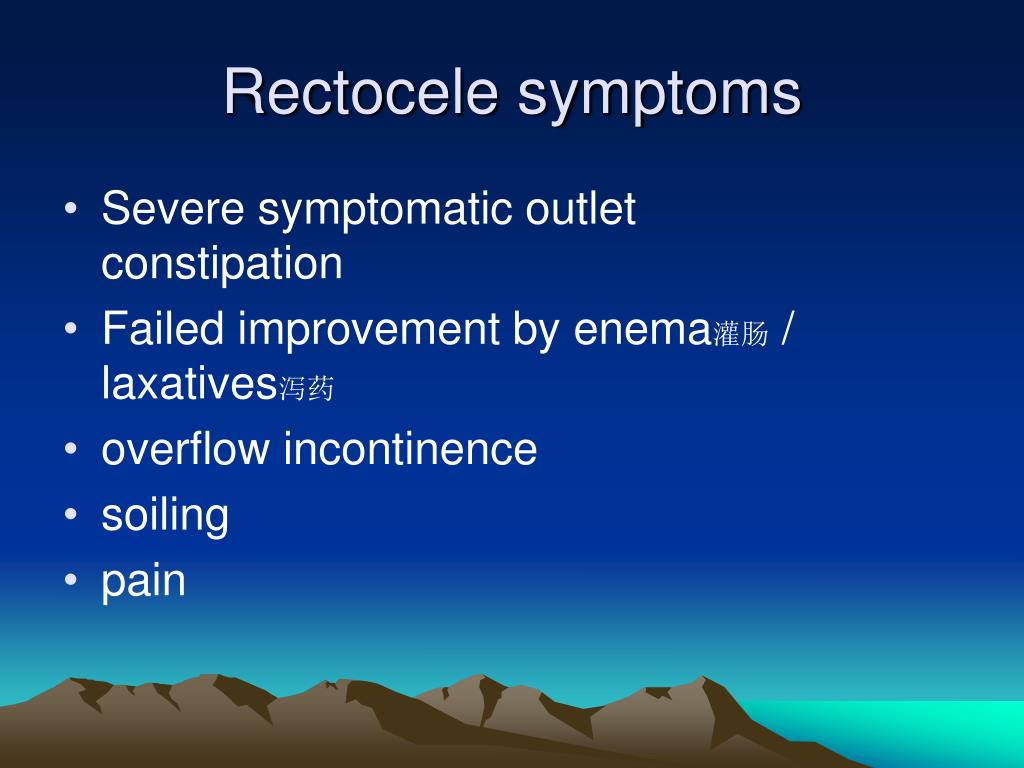 Rectocele symptoms

• Severe symptomatic outlet constipation
• Failed improvement by enema灌肠 / laxatives泻药
• overflow incontinence
• soiling
• pain